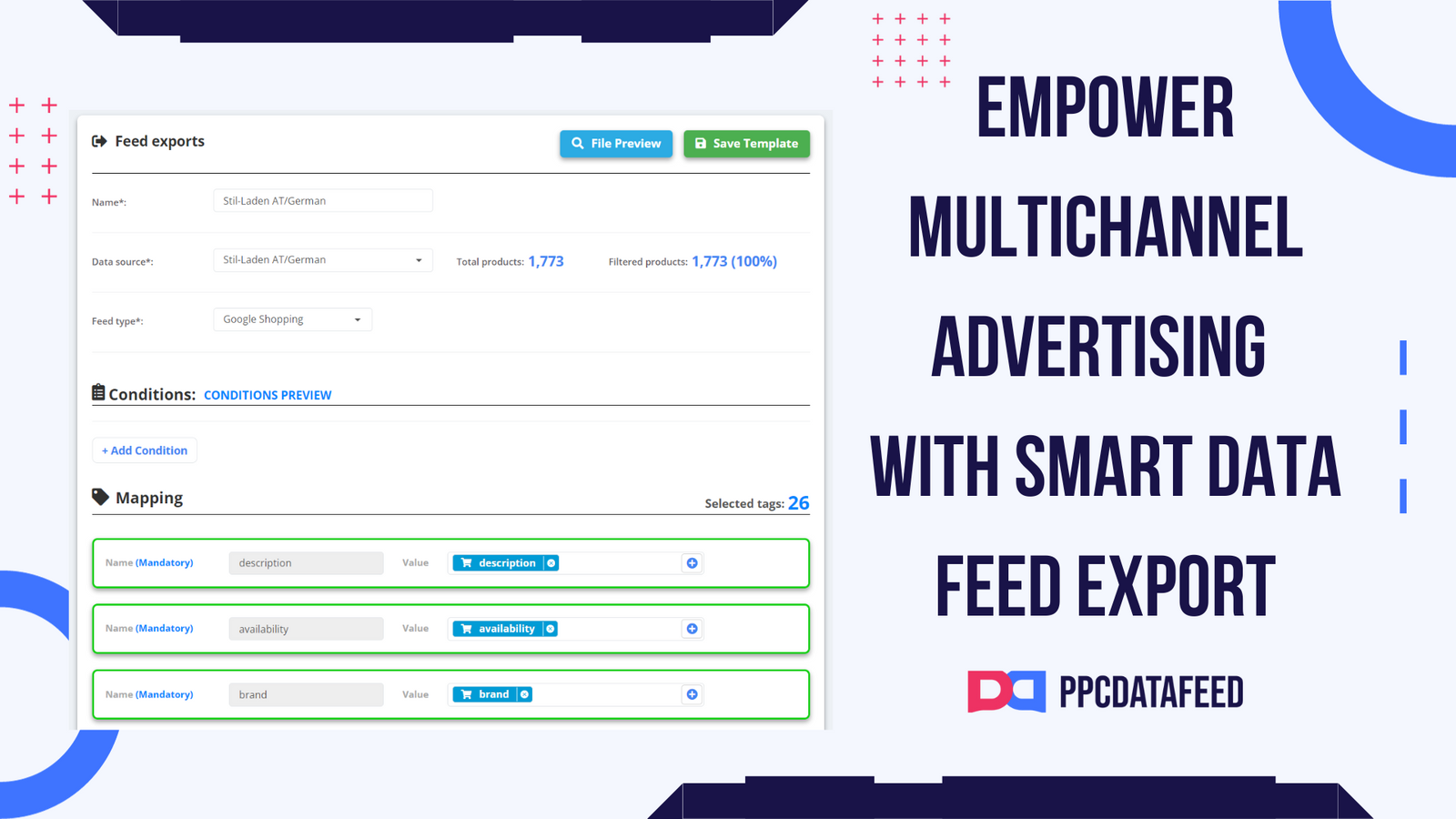 Feed exports

File Preview

Save Template

Name*: Stil-Laden AT/German

Data source*: Stil-Laden AT/German

Total products: 1,773

Filtered products: 1,773 (100%)

Feed type*: Google Shopping

Conditions: CONDITIONS PREVIEW

+ Add Condition

Mapping

Selected tags: 26

Name (Mandatory) description Value description

Name (Mandatory) availability Value availability

Name (Mandatory) brand Value brand

EMPOWER MULTICHANNEL ADVERTISING WITH SMART DATA FEED EXPORT

PPCDATAFEED